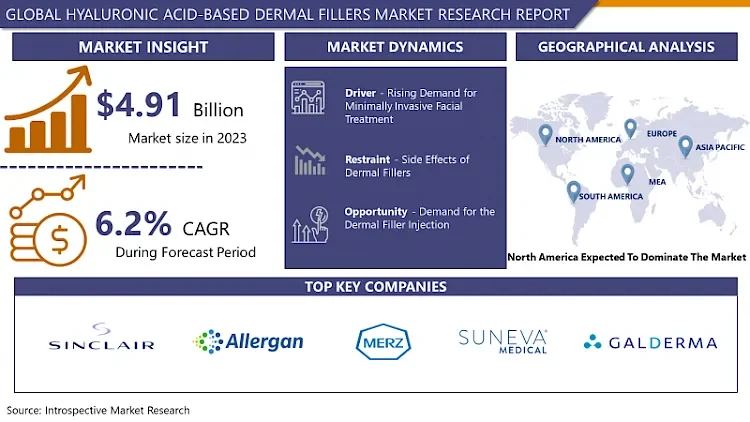 GLOBAL HYALURONIC ACID-BASED DERMAL FILLERS MARKET RESEARCH REPORT

MARKET INSIGHT

$4.91 Billion
Market size in 2023

6.2% CAGR
During Forecast Period

MARKET DYNAMICS

Driver - Rising Demand for Minimally Invasive Facial Treatment

Restraint - Side Effects of Dermal Fillers

Opportunity - Demand for the Dermal Filler Injection

GEOGRAPHICAL ANALYSIS

NORTH AMERICA
EUROPE
ASIA PACIFIC
MEA
SOUTH AMERICA

North America Expected To Dominate The Market

TOP KEY COMPANIES

SINCLAIR
Allergan
MERZ
SUNEVA MEDICAL
GALDERMA

Source: Introspective Market Research